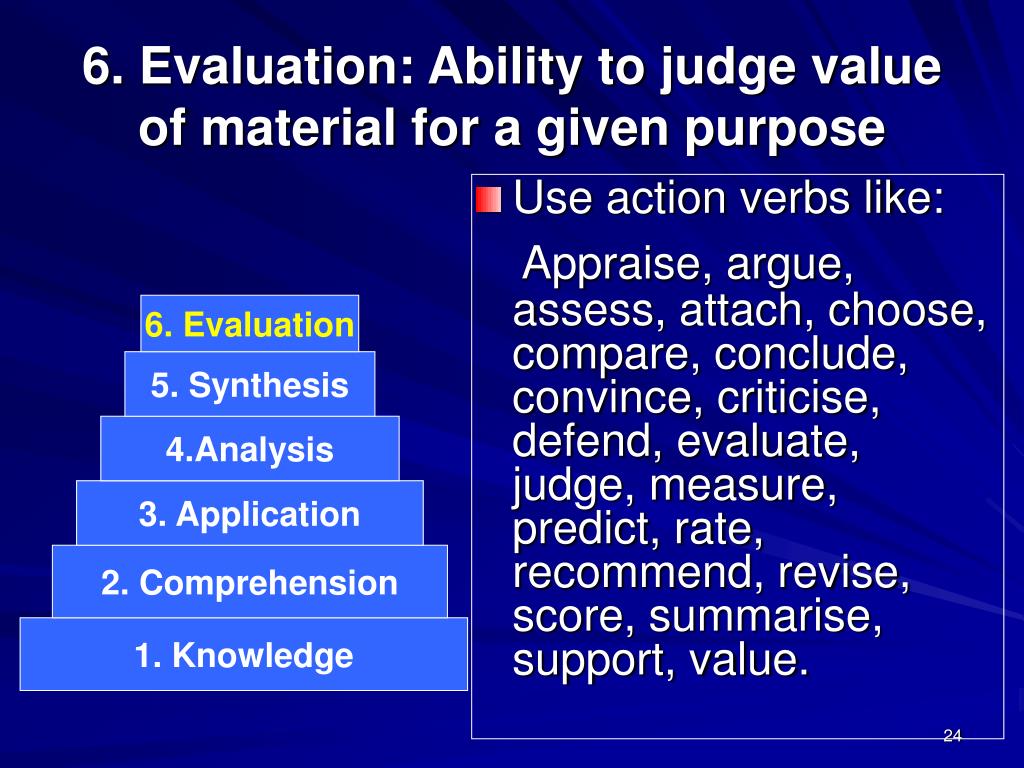 6. Evaluation: Ability to judge value of material for a given purpose

6. Evaluation

5. Synthesis

4.Analysis

3. Application

2. Comprehension

1. Knowledge

Use action verbs like:

Appraise, argue, assess, attach, choose, compare, conclude, convince, criticise, defend, evaluate, judge, measure, predict, rate, recommend, revise, score, summarise, support, value.

24